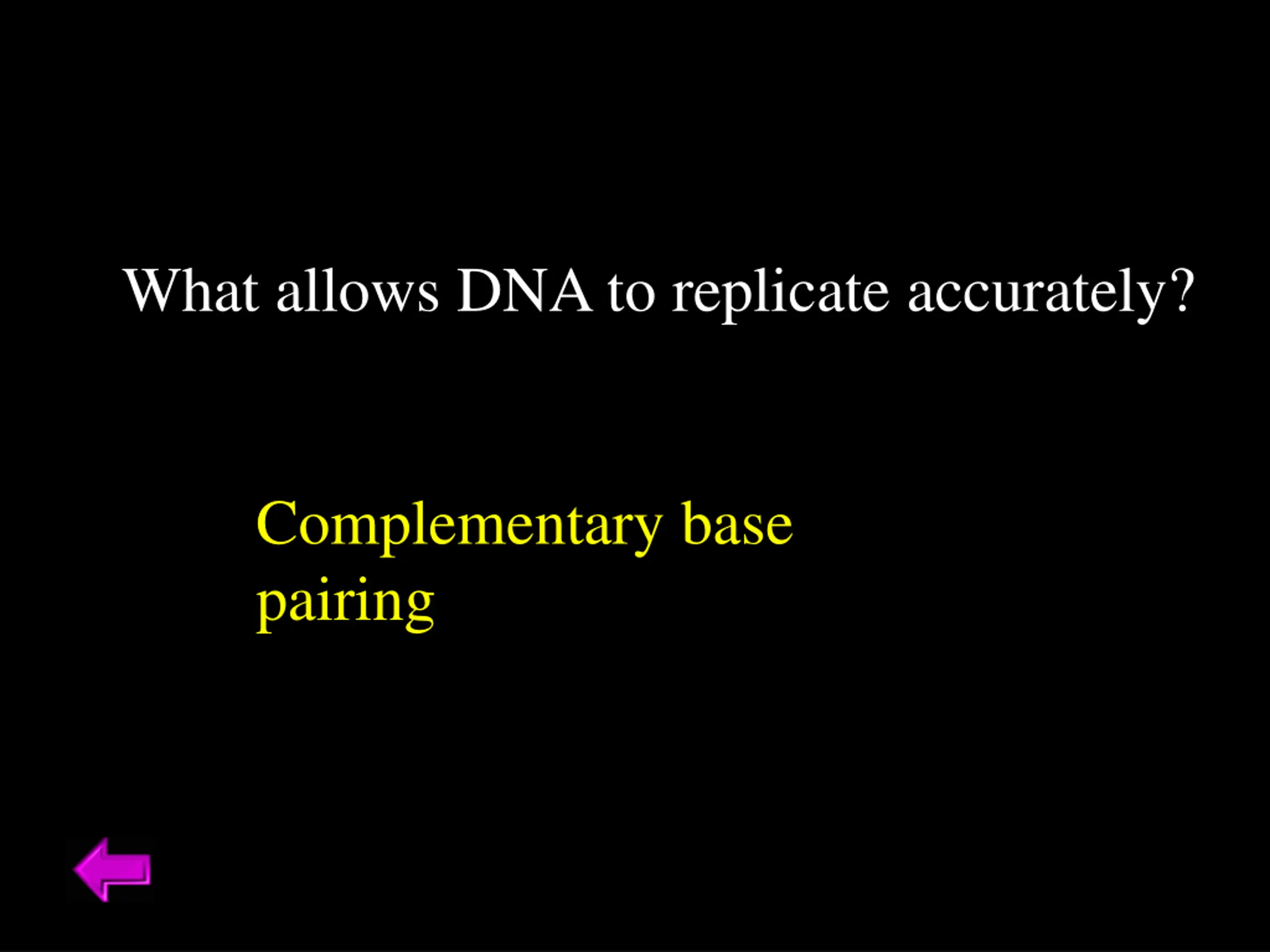 What allows DNA to replicate accurately?

Complementary base pairing